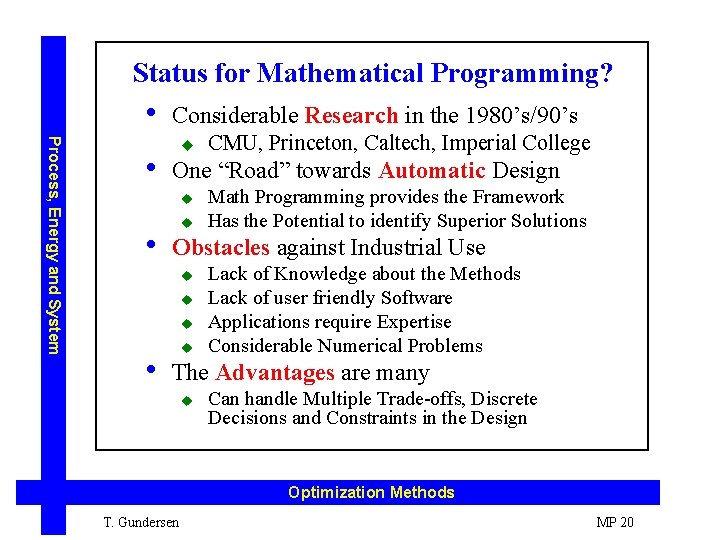 Process, Energy and System

Status for Mathematical Programming?

• Considerable Research in the 1980's/90's
  ◆ CMU, Princeton, Caltech, Imperial College
• One "Road" towards Automatic Design
  ◆ Math Programming provides the Framework
  ◆ Has the Potential to identify Superior Solutions
• Obstacles against Industrial Use
  ◆ Lack of Knowledge about the Methods
  ◆ Lack of user friendly Software
  ◆ Applications require Expertise
  ◆ Considerable Numerical Problems
• The Advantages are many
  ◆ Can handle Multiple Trade-offs, Discrete Decisions and Constraints in the Design

Optimization Methods

T. Gundersen

MP 20